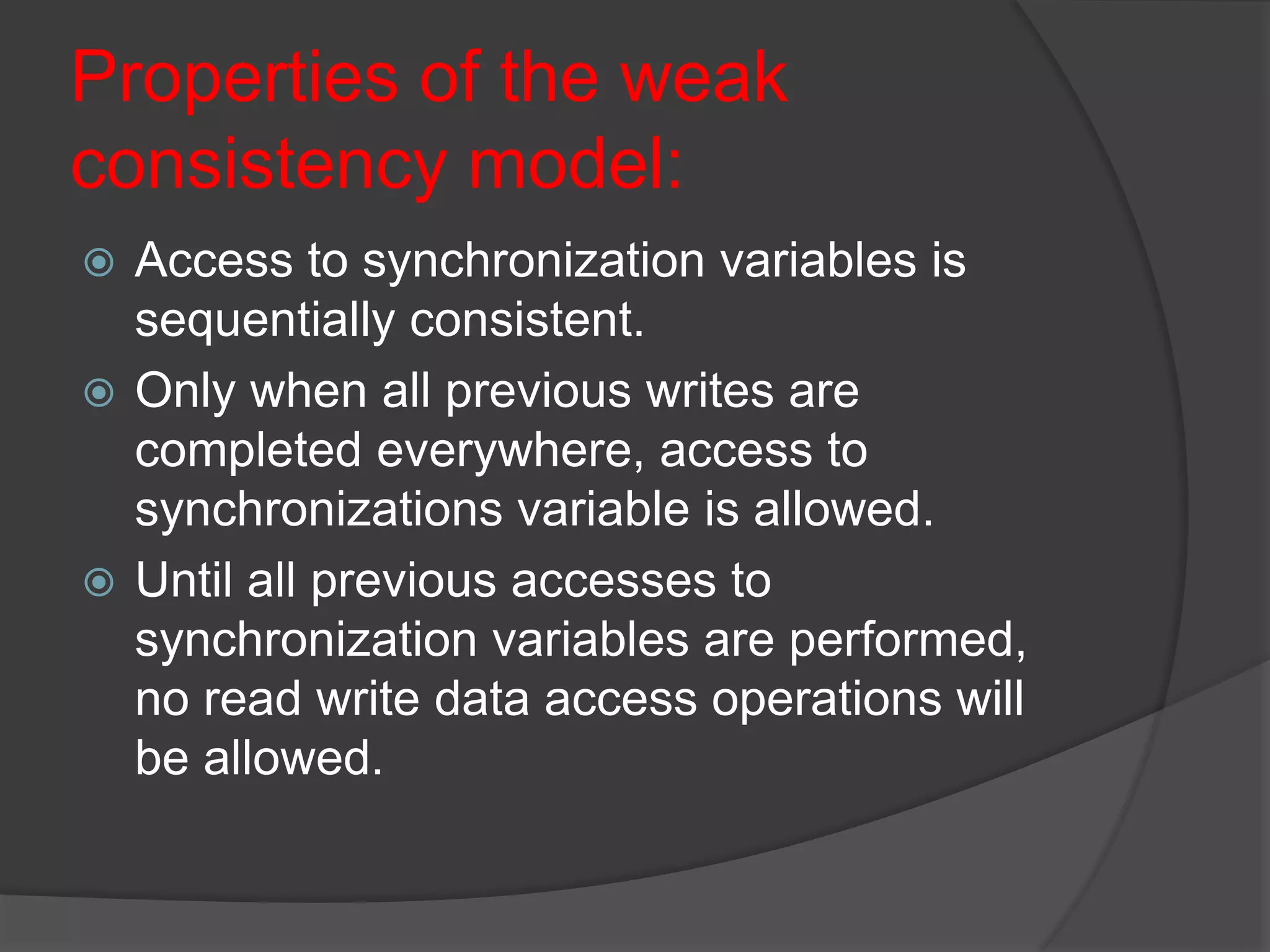 Properties of the weak consistency model:

Access to synchronization variables is sequentially consistent.

Only when all previous writes are completed everywhere, access to synchronizations variable is allowed.

Until all previous accesses to synchronization variables are performed, no read write data access operations will be allowed.